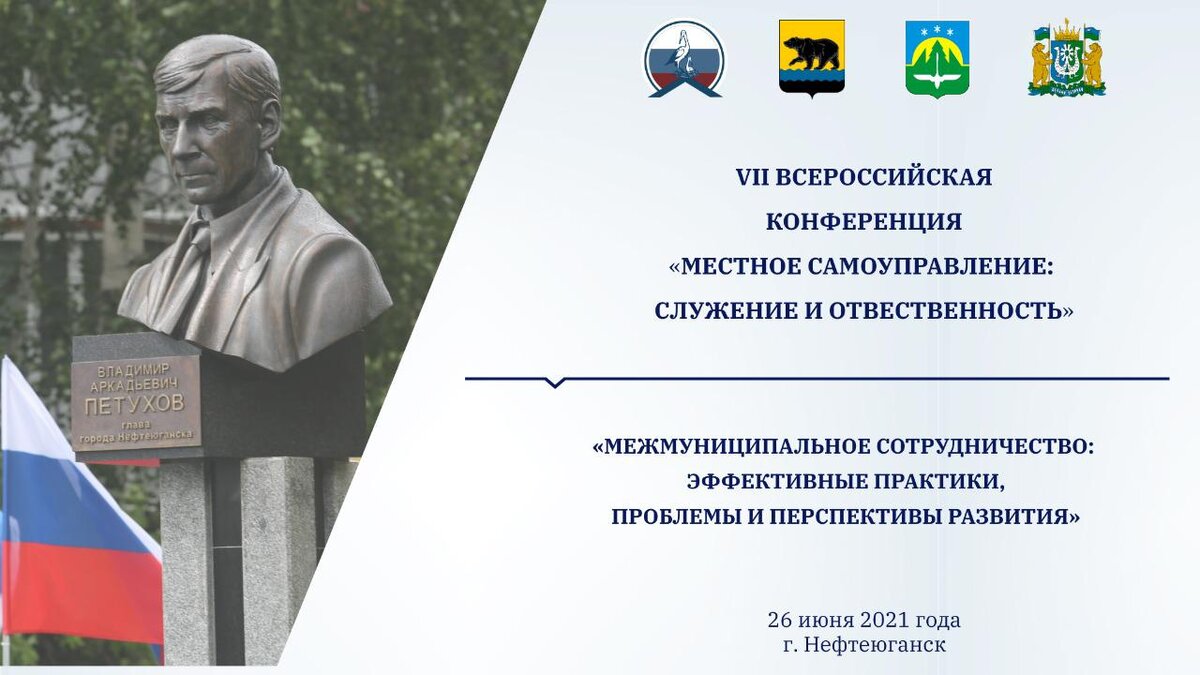 ВЛАДИМИР АРКАДЬЕВИЧ
ПЕТУХОВ
глава города Нефтеюганска

VII ВСЕРОССИЙСКАЯ КОНФЕРЕНЦИЯ «МЕСТНОЕ САМОУПРАВЛЕНИЕ: СЛУЖЕНИЕ И ОТВЕСТВЕННОСТЬ»

«МЕЖМУНИЦИПАЛЬНОЕ СОТРУДНИЧЕСТВО: ЭФФЕКТИВНЫЕ ПРАКТИКИ, ПРОБЛЕМЫ И ПЕРСПЕКТИВЫ РАЗВИТИЯ»

26 июня 2021 года
г. Нефтеюганск